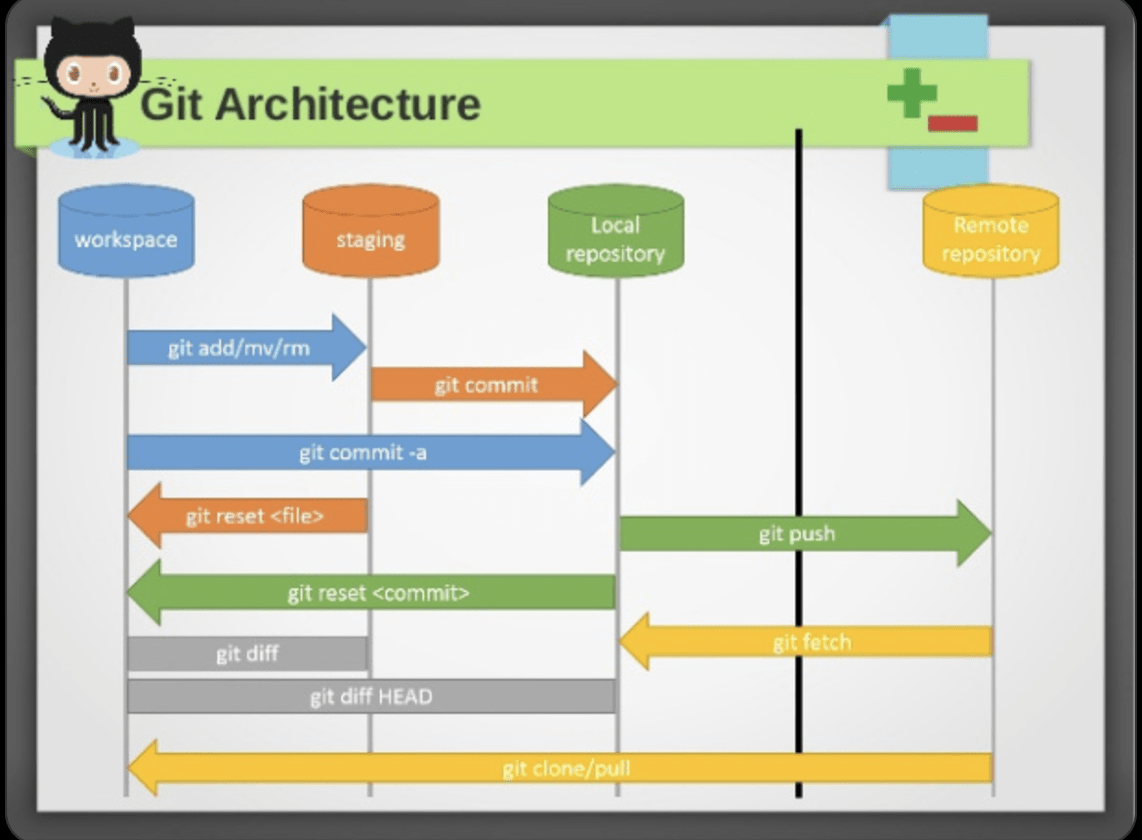 Git Architecture

workspace

staging

Local repository

Remote repository

git add/mv/rm

git commit

git commit -a

git reset <file>

git push

git reset <commit>

git fetch

git diff

git diff HEAD

git clone/pull